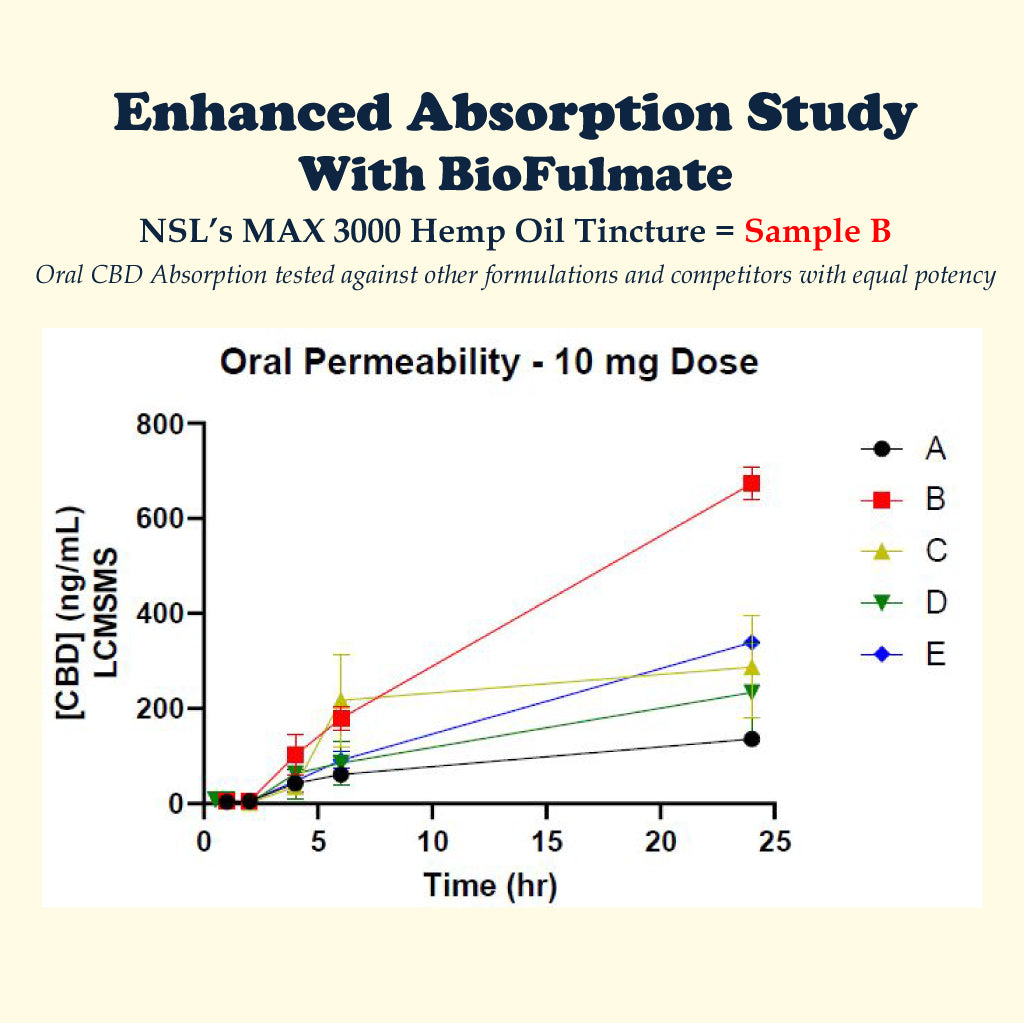 Enhanced Absorption Study
With BioFulmate

NSL's MAX 3000 Hemp Oil Tincture = Sample B

Oral CBD Absorption tested against other formulations and competitors with equal potency

Oral Permeability - 10 mg Dose

[CBD] (ng/mL) LCMSMS

800
600
400
200
0

0 5 10 15 20 25

Time (hr)

A
B
C
D
E